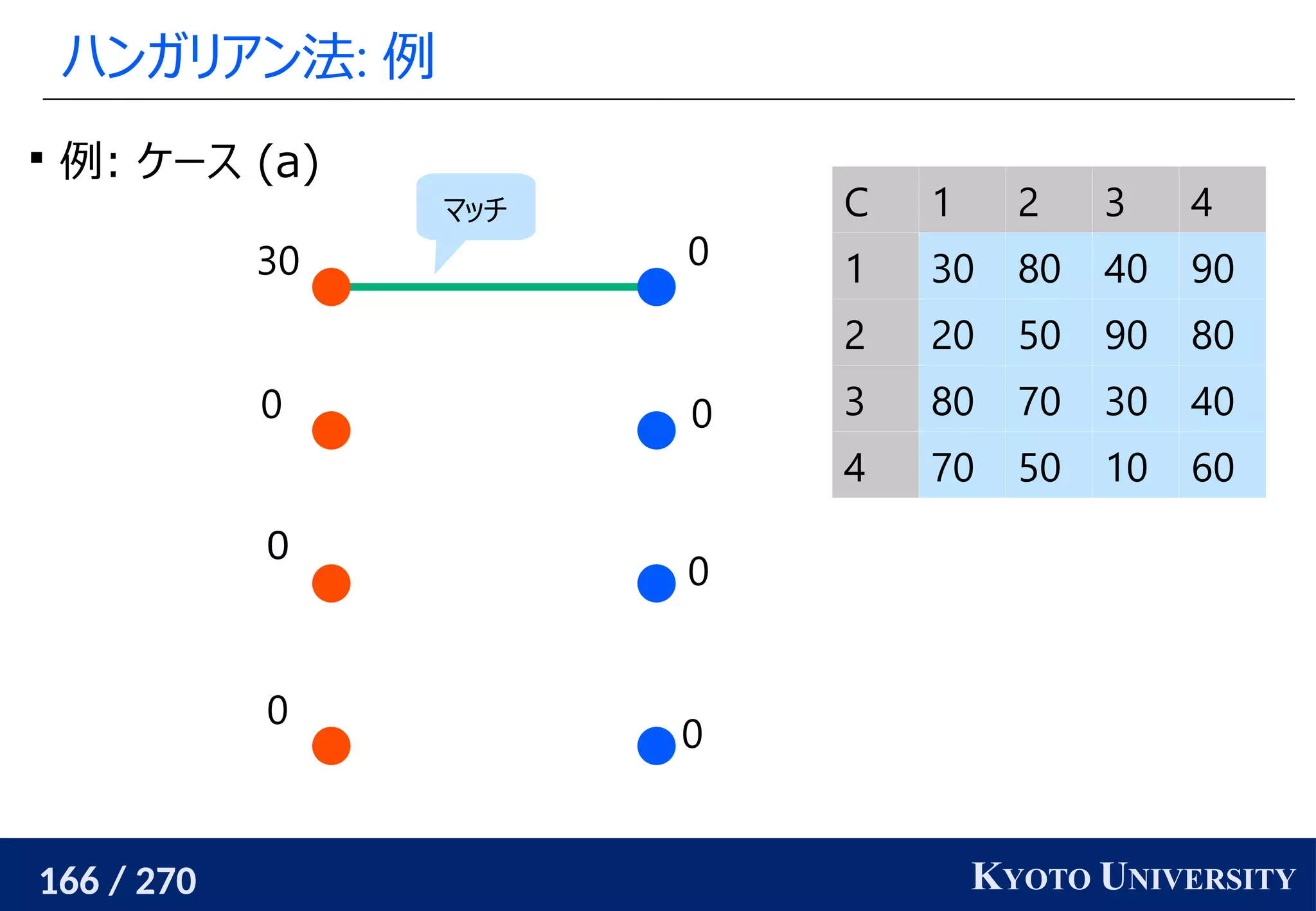 ハンガリアン法: 例

▪ 例: ケース (a)

マッチ

30

0

0

0

0

0

0

0

| C | 1 | 2 | 3 | 4 |
|---|---|---|---|---|
| 1 | 30 | 80 | 40 | 90 |
| 2 | 20 | 50 | 90 | 80 |
| 3 | 80 | 70 | 30 | 40 |
| 4 | 70 | 50 | 10 | 60 |

166 / 270

KYOTO UNIVERSITY